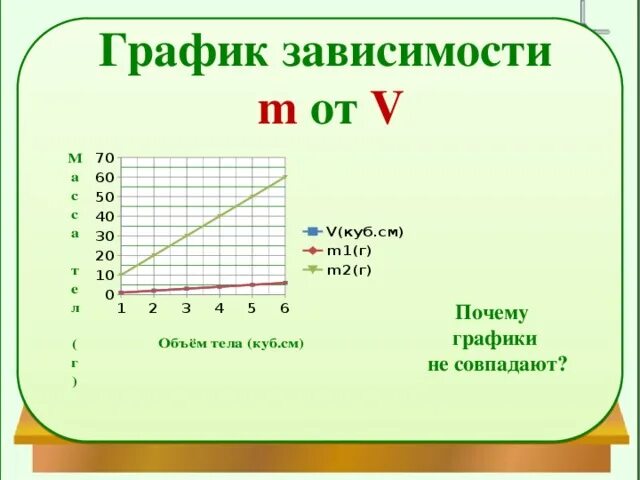 График зависимости
m от V

Масса тел (г)

70
60
50
40
30
20
10
0

1 2 3 4 5 6

Объём тела (куб.см)

V(куб.см)
m1(г)
m2(г)

Почему графики не совпадают?